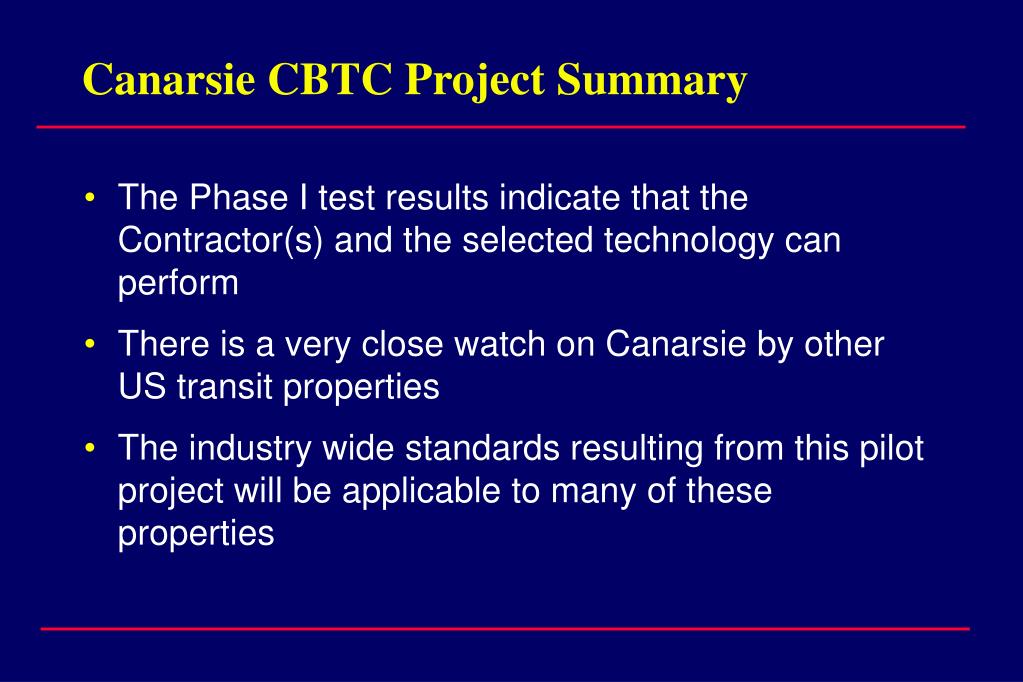 Canarsie CBTC Project Summary

• The Phase I test results indicate that the Contractor(s) and the selected technology can perform

• There is a very close watch on Canarsie by other US transit properties

• The industry wide standards resulting from this pilot project will be applicable to many of these properties